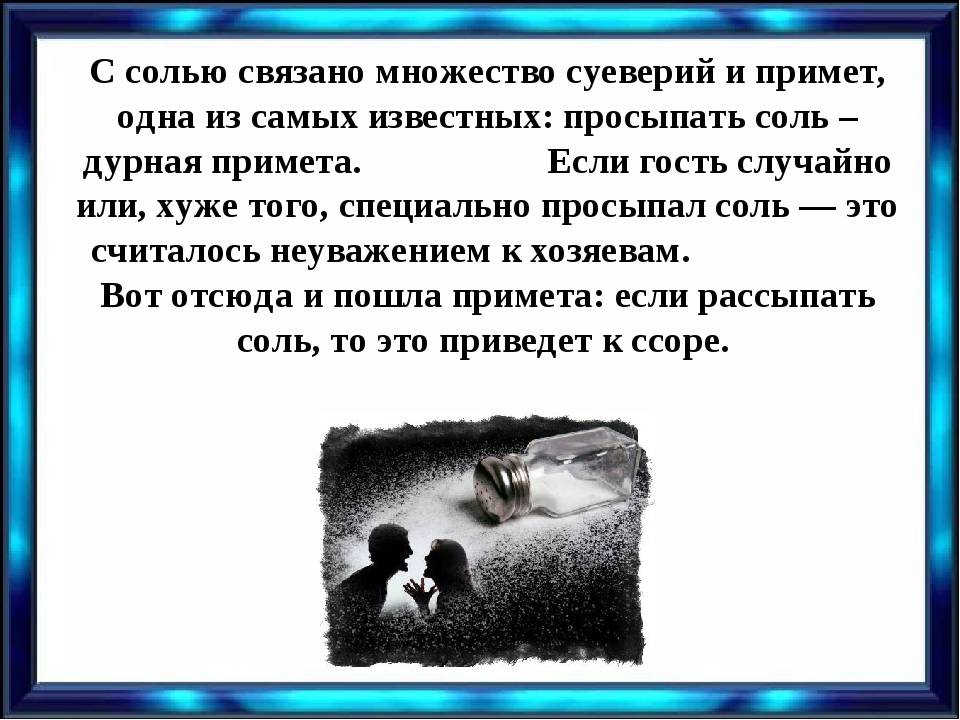 С солью связано множество суеверий и примет, одна из самых известных: просыпать соль – дурная примета. Если гость случайно или, хуже того, специально просыпал соль — это считалось неуважением к хозяевам.
Вот отсюда и пошла примета: если рассыпать соль, то это приведет к ссоре.